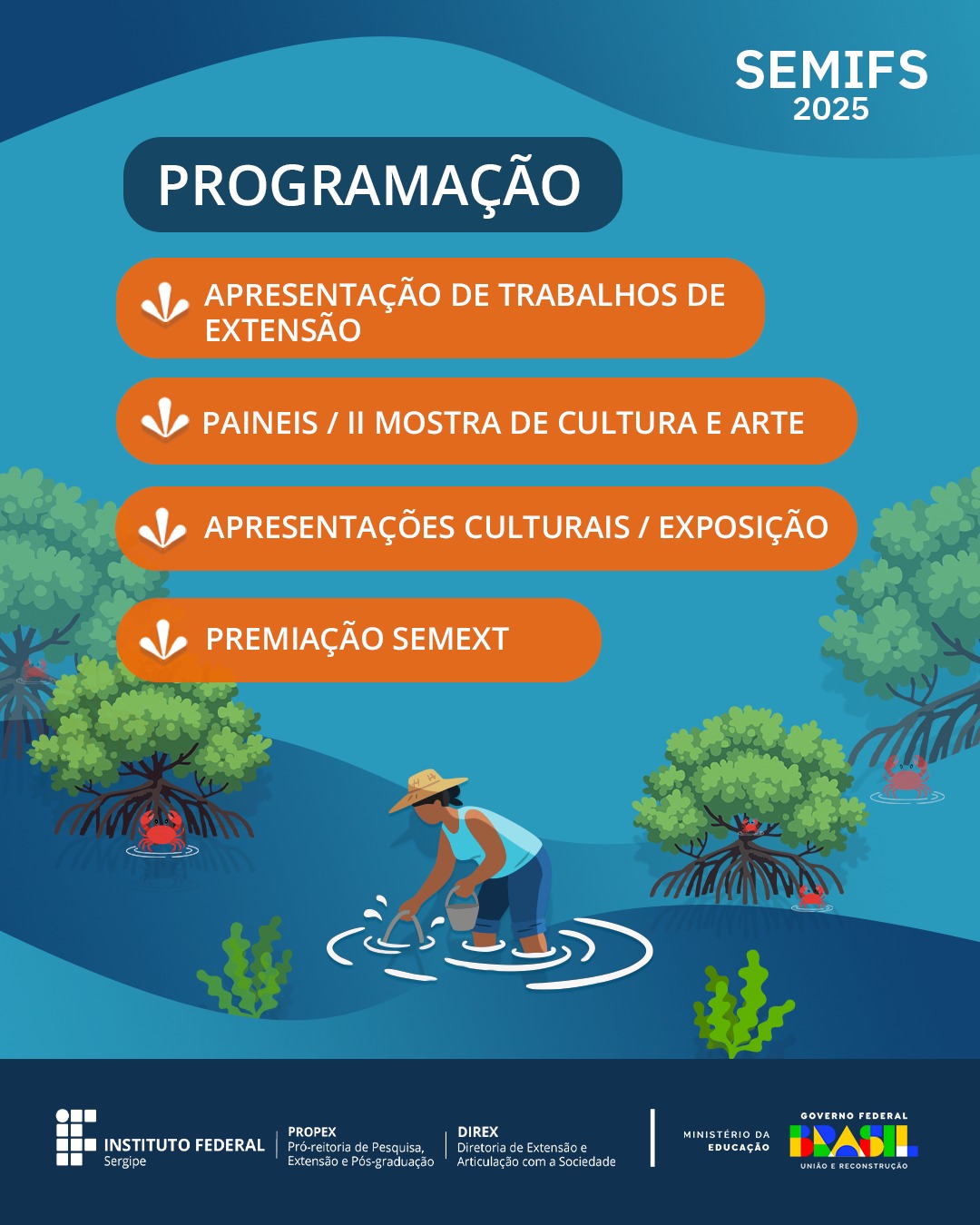 SEMIFS
2025

PROGRAMAÇÃO

APRESENTAÇÃO DE TRABALHOS DE EXTENSÃO

PAINEIS / II MOSTRA DE CULTURA E ARTE

APRESENTAÇÕES CULTURAIS / EXPOSIÇÃO

PREMIAÇÃO SEMEXT

INSTITUTO FEDERAL
Sergipe

PROPEX
Pró-reitoria de Pesquisa, Extensão e Pós-graduação

DIREX
Diretoria de Extensão e Articulação com a Sociedade

MINISTÉRIO DA EDUCAÇÃO

GOVERNO FEDERAL
BRASIL
UNIÃO E RECONSTRUÇÃO